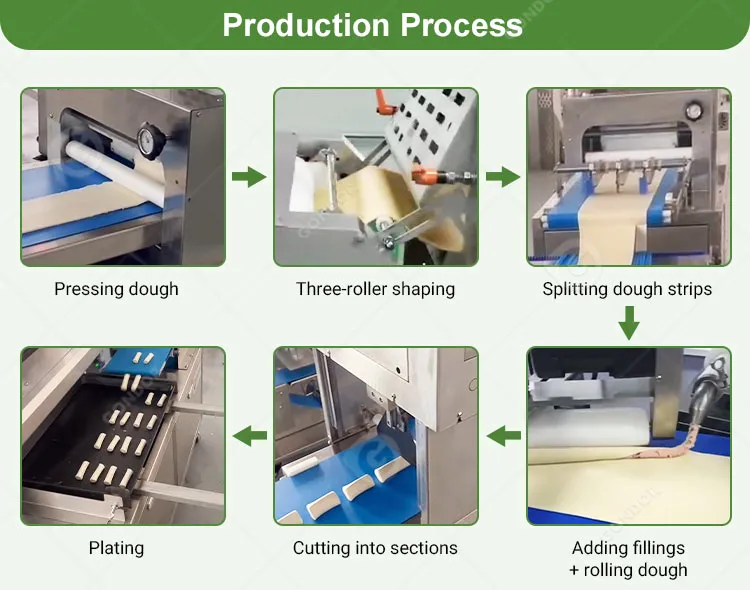 Production Process

Pressing dough

Three-roller shaping

Splitting dough strips

Adding fillings + rolling dough

Cutting into sections

Plating